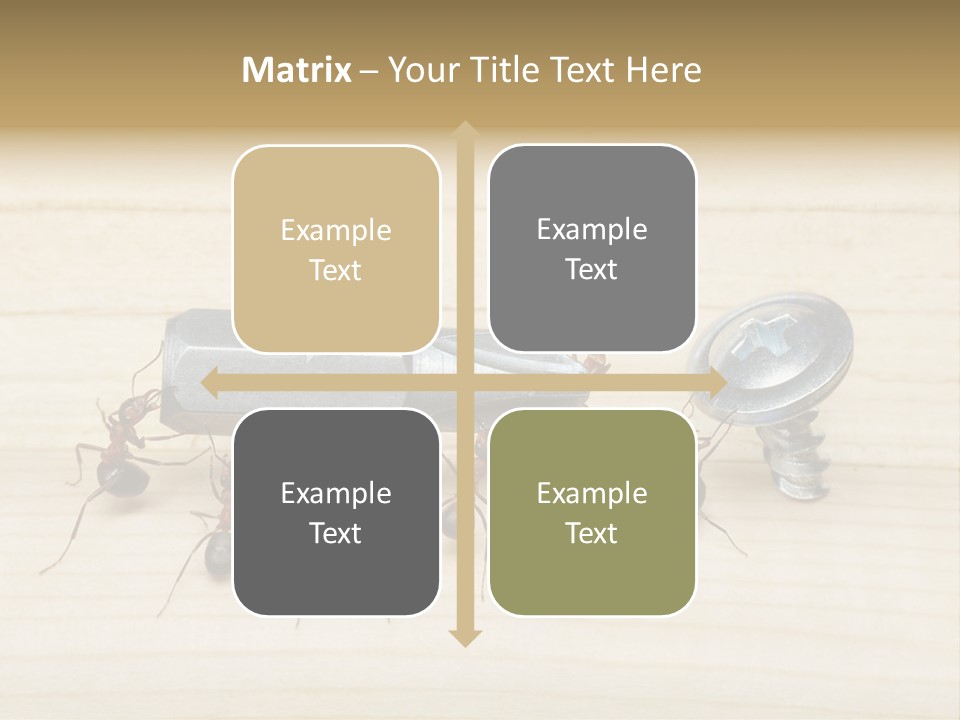 Matrix – Your Title Text Here

Example Text

Example Text

Example Text

Example Text